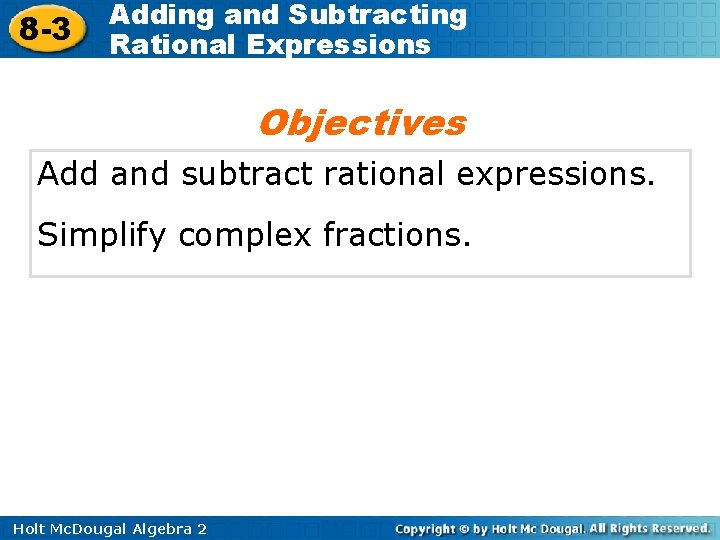 8-3

Adding and Subtracting Rational Expressions

Objectives

Add and subtract rational expressions.

Simplify complex fractions.

Holt McDougal Algebra 2

Copyright © by Holt Mc Dougal. All Rights Reserved.